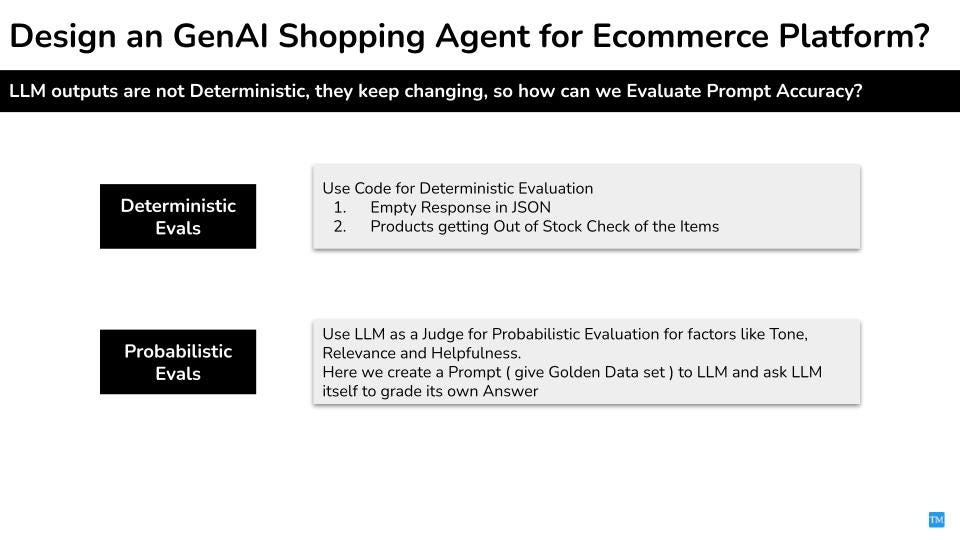 Design an GenAI Shopping Agent for Ecommerce Platform?

LLM outputs are not Deterministic, they keep changing, so how can we Evaluate Prompt Accuracy?

Deterministic Evals

Use Code for Deterministic Evaluation
1. Empty Response in JSON
2. Products getting Out of Stock Check of the Items

Probabilistic Evals

Use LLM as a Judge for Probabilistic Evaluation for factors like Tone, Relevance and Helpfulness.
Here we create a Prompt ( give Golden Data set ) to LLM and ask LLM itself to grade its own Answer

TM